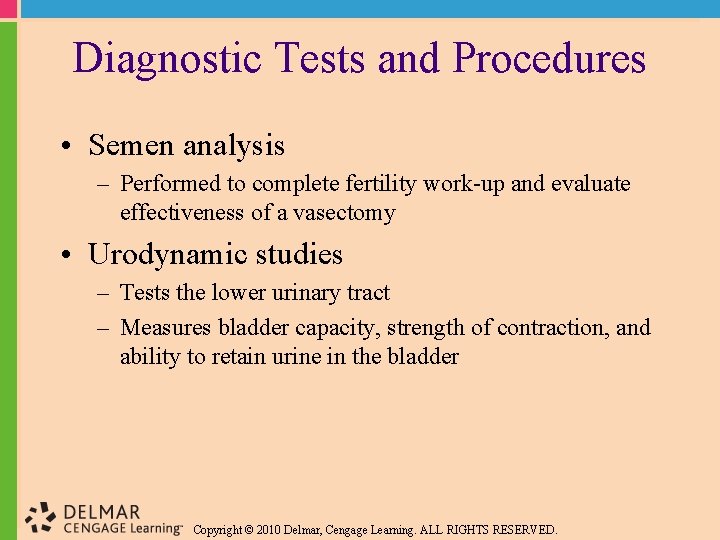 Diagnostic Tests and Procedures

• Semen analysis
 – Performed to complete fertility work-up and evaluate effectiveness of a vasectomy

• Urodynamic studies
 – Tests the lower urinary tract
 – Measures bladder capacity, strength of contraction, and ability to retain urine in the bladder

DELMAR
CENGAGE Learning™ Copyright © 2010 Delmar, Cengage Learning. ALL RIGHTS RESERVED.